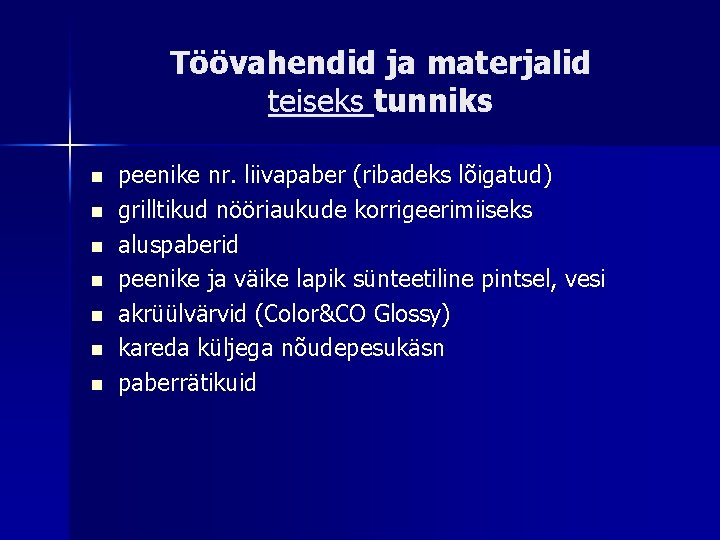 Töövahendid ja materjalid teiseks tunniks

- peenike nr. liivapaber (ribadeks lõigatud)
- grilltikud nööriaukude korrigeerimiiseks
- aluspaberid
- peenike ja väike lapik sünteetiline pintsel, vesi
- akrüülvärvid (Color&CO Glossy)
- kareda küljega nõudepesukäsn
- paberrätikuid